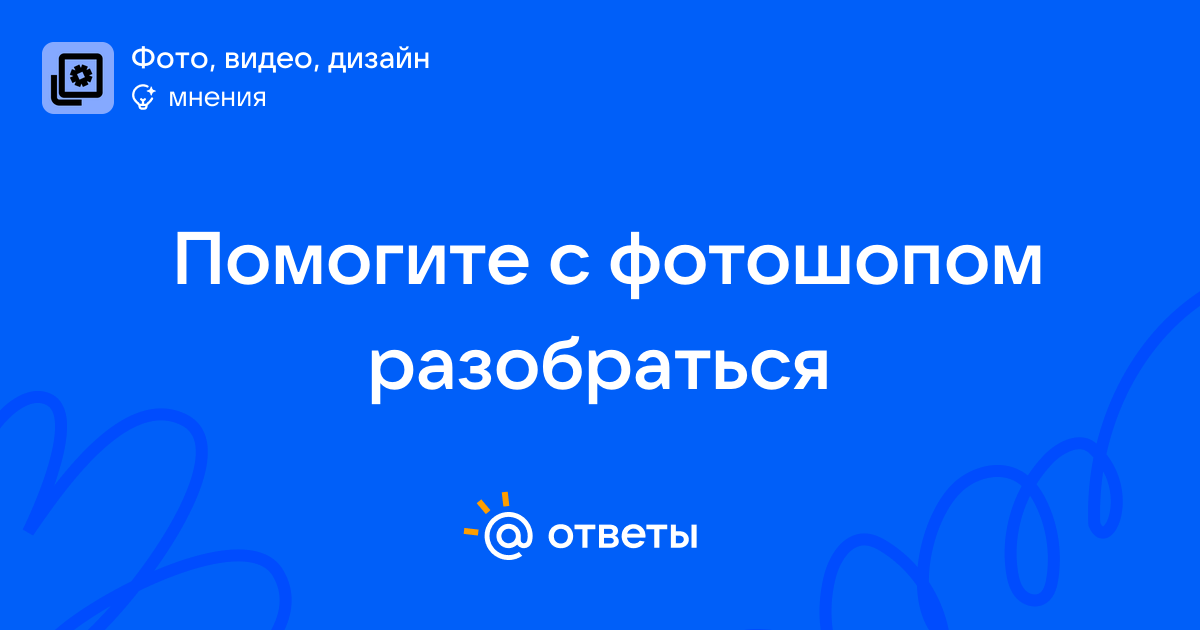 Фото, видео, дизайн
мнения

Помогите с фотошопом разобраться

@ ответы